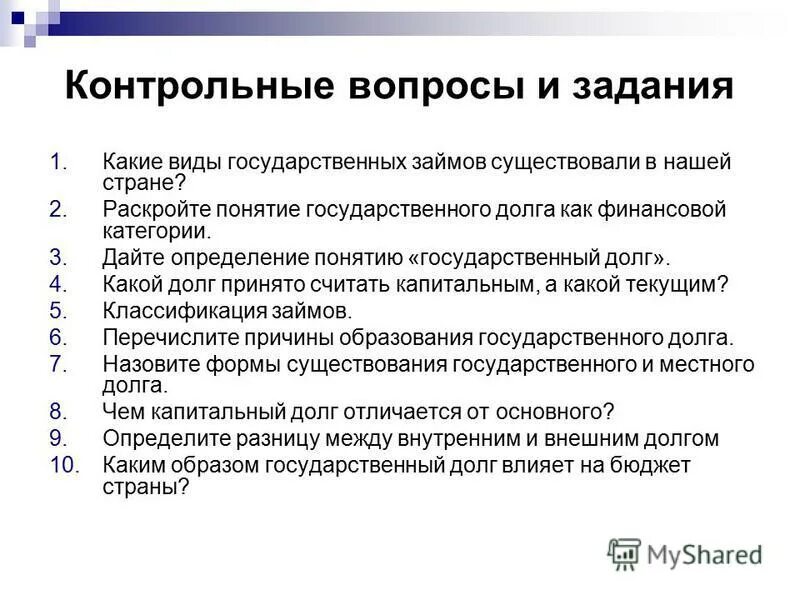 Контрольные вопросы и задания

1. Какие виды государственных займов существовали в нашей стране?
2. Раскройте понятие государственного долга как финансовой категории.
3. Дайте определение понятию «государственный долг».
4. Какой долг принято считать капитальным, а какой текущим?
5. Классификация займов.
6. Перечислите причины образования государственного долга.
7. Назовите формы существования государственного и местного долга.
8. Чем капитальный долг отличается от основного?
9. Определите разницу между внутренним и внешним долгом
10. Каким образом государственный долг влияет на бюджет страны?

MyShared